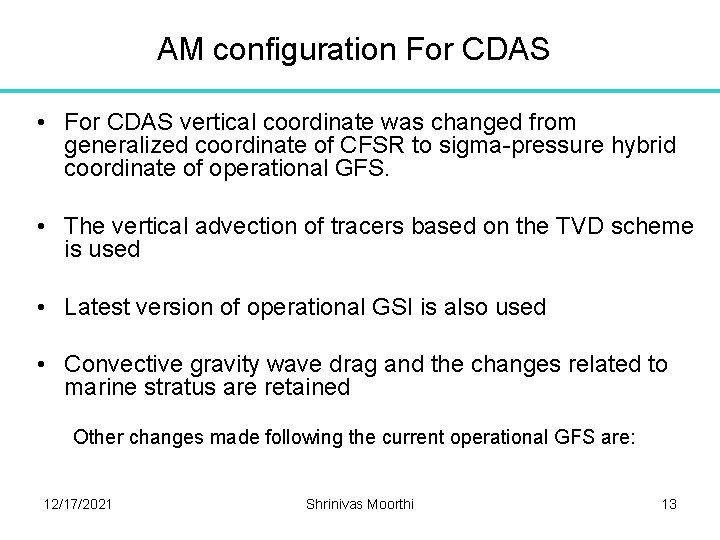 AM configuration For CDAS

• For CDAS vertical coordinate was changed from generalized coordinate of CFSR to sigma-pressure hybrid coordinate of operational GFS.

• The vertical advection of tracers based on the TVD scheme is used

• Latest version of operational GSI is also used

• Convective gravity wave drag and the changes related to marine stratus are retained

Other changes made following the current operational GFS are:

12/17/2021 Shrinivas Moorthi 13